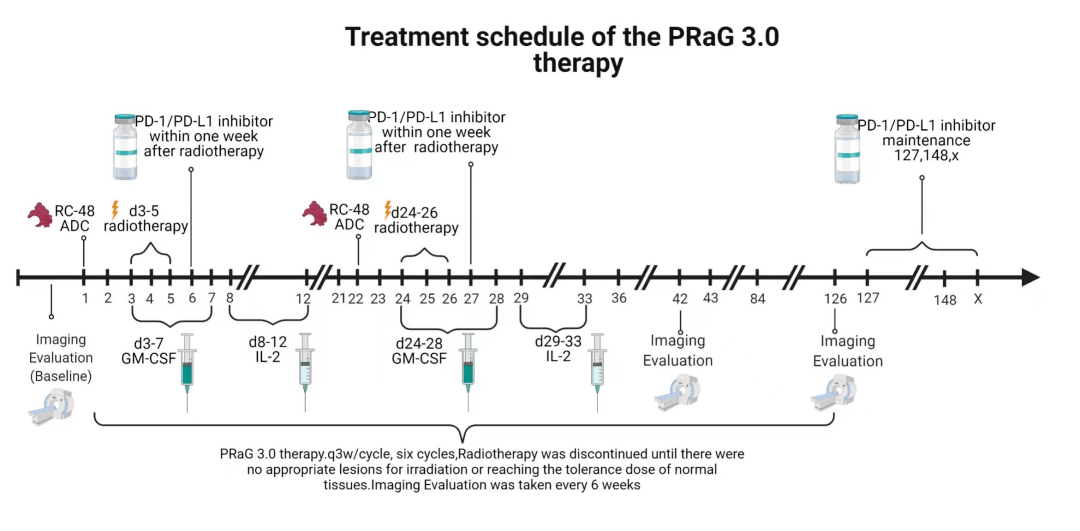 Treatment schedule of the PRaG 3.0 therapy

PD-1/PD-L1 inhibitor within one week after radiotherapy

PD-1/PD-L1 inhibitor within one week after radiotherapy

PD-1/PD-L1 inhibitor maintenance 127,148,x

RC-48 ADC

d3-5 radiotherapy

RC-48 ADC

d24-26 radiotherapy

1 2 3 4 5 6 7 8 12 21 22 23 24 25 26 27 28 29 33 36 42 43 84 126 127 148 X

Imaging Evaluation (Baseline)

d3-7 GM-CSF

d8-12 IL-2

d24-28 GM-CSF

d29-33 IL-2

Imaging Evaluation

Imaging Evaluation

PRaG 3.0 therapy.q3w/cycle, six cycles,Radiotherapy was discontinued until there were no appropriate lesions for irradiation or reaching the tolerance dose of normal tissues.Imaging Evaluation was taken every 6 weeks